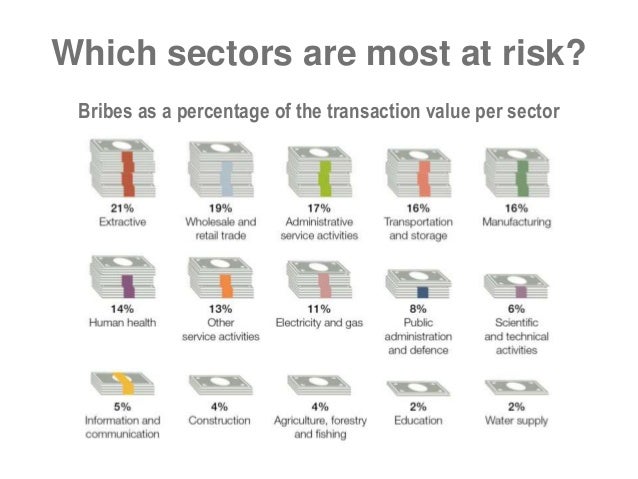 Which sectors are most at risk?

Bribes as a percentage of the transaction value per sector

21%
Extractive

19%
Wholesale and retail trade

17%
Administrative service activities

16%
Transportation and storage

16%
Manufacturing

14%
Human health

13%
Other service activities

11%
Electricity and gas

8%
Public administration and defence

6%
Scientific and technical activities

5%
Information and communication

4%
Construction

4%
Agriculture, forestry and fishing

2%
Education

2%
Water supply